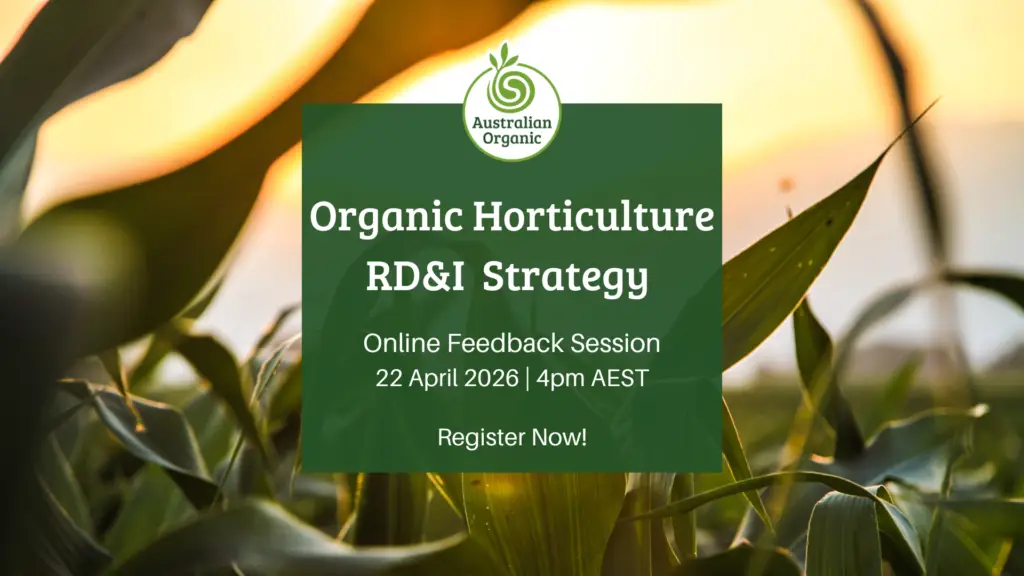 Australian Organic

Organic Horticulture RD&I Strategy

Online Feedback Session
22 April 2026 | 4pm AEST

Register Now!